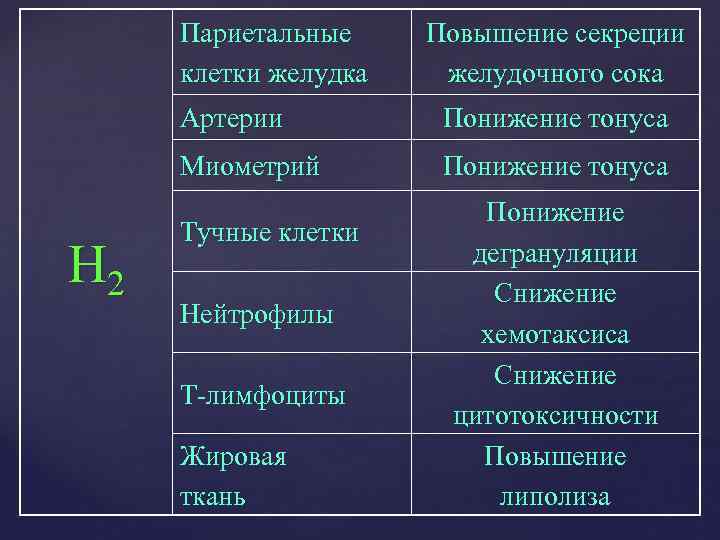 | $H_2$ | Париетальные клетки желудка | Повышение секреции желудочного сока |
|---|---|---|
| | Артерии | Понижение тонуса |
| | Миометрий | Понижение тонуса |
| | Тучные клетки | Понижение дегрануляции |
| | Нейтрофилы | Снижение хемотаксиса |
| | Т-лимфоциты | Снижение цитотоксичности |
| | Жировая ткань | Повышение липолиза |